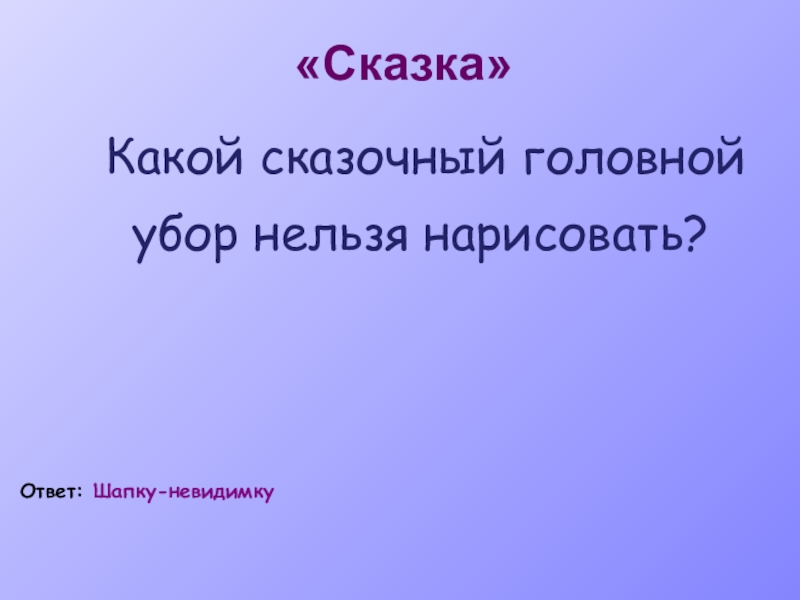 «Сказка»

Какой сказочный головной убор нельзя нарисовать?

Ответ: Шапку-невидимку